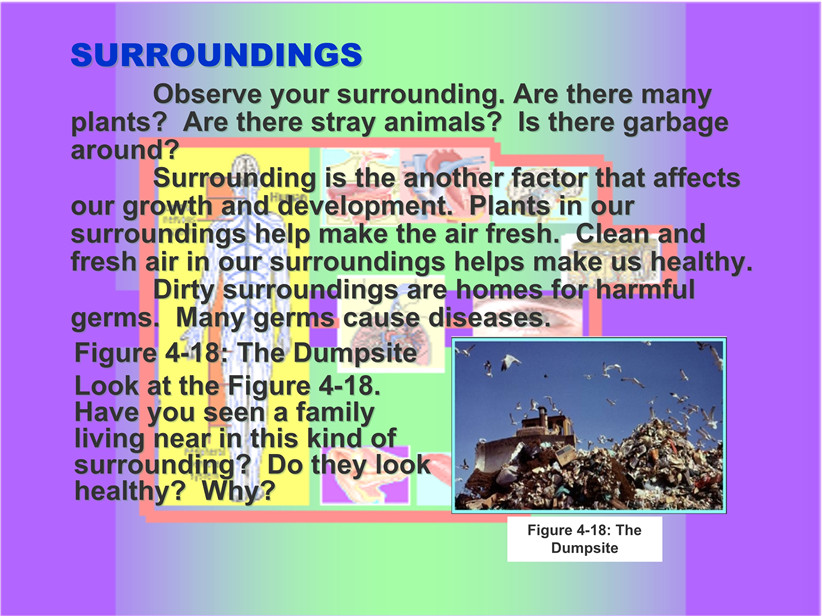 SURROUNDINGS

Observe your surrounding. Are there many plants? Are there stray animals? Is there garbage around?

Surrounding is the another factor that affects our growth and development. Plants in our surroundings help make the air fresh. Clean and fresh air in our surroundings helps make us healthy.

Dirty surroundings are homes for harmful germs. Many germs cause diseases.

Figure 4-18: The Dumpsite

Look at the Figure 4-18. Have you seen a family living near in this kind of surrounding? Do they look healthy? Why?

Figure 4-18: The Dumpsite